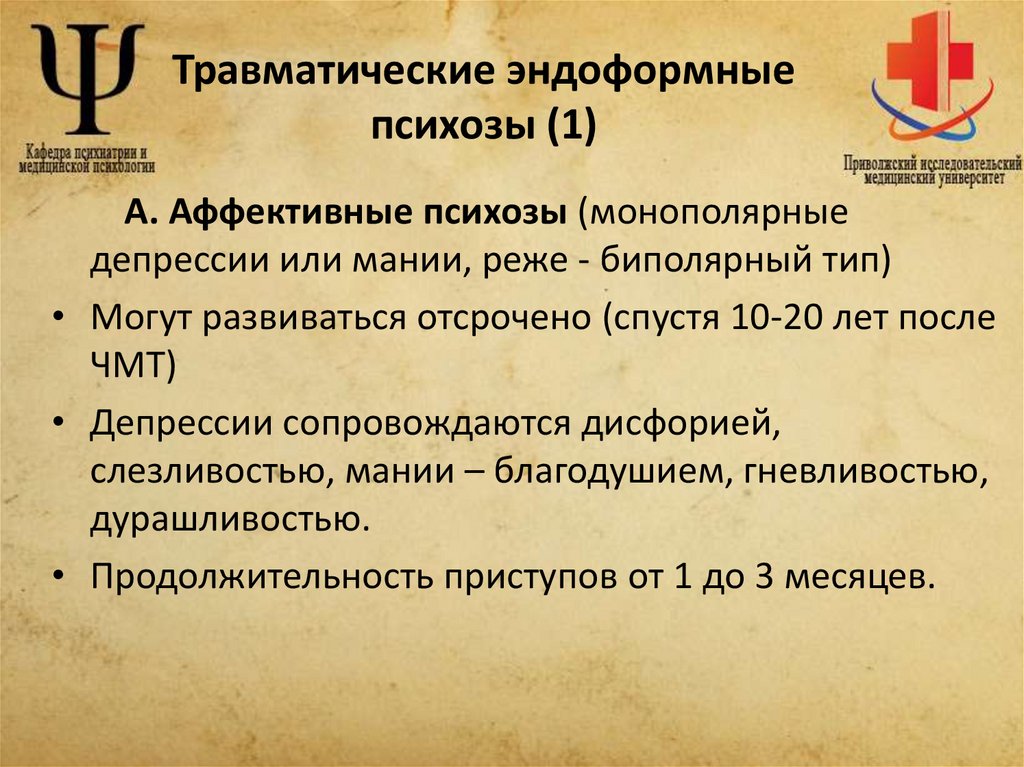 Ψ
Кафедра психиатрии и медицинской психологии

Травматические эндоформные психозы (1)

Приволжский исследовательский медицинский университет

А. Аффективные психозы (монополярные депрессии или мании, реже - биполярный тип)

• Могут развиваться отсрочено (спустя 10-20 лет после ЧМТ)

• Депрессии сопровождаются дисфорией, слезливостью, мании – благодушием, гневливостью, дурашливостью.

• Продолжительность приступов от 1 до 3 месяцев.